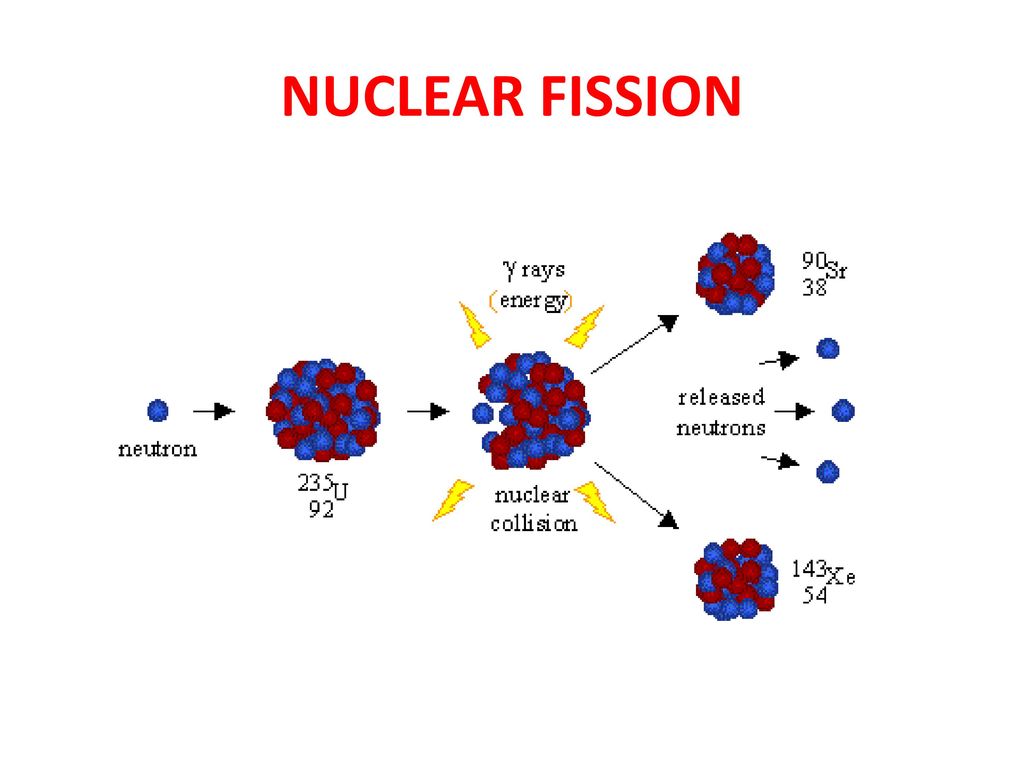 NUCLEAR FISSION

neutron

$^{235}_{92}U$

$\gamma$ rays (energy)

nuclear collision

$^{90}_{38}Sr$

released neutrons

$^{143}_{54}Xe$